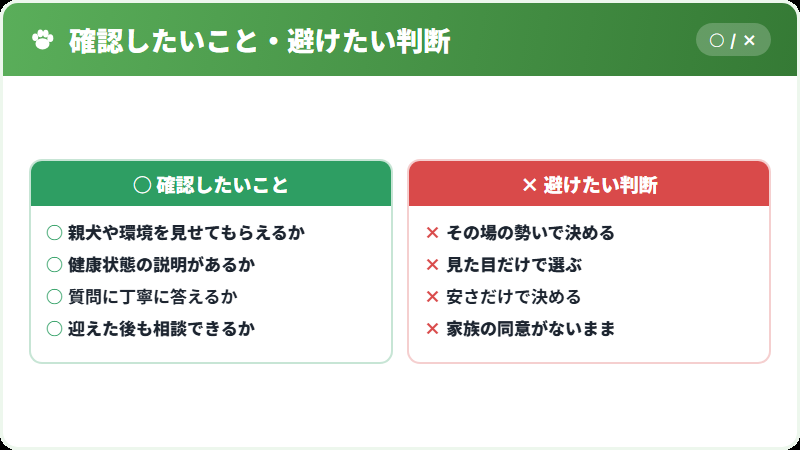 確認したいこと・避けたい判断

○ / ×

○ 確認したいこと

○ 親犬や環境を見せてもらえるか
○ 健康状態の説明があるか
○ 質問に丁寧に答えるか
○ 迎えた後も相談できるか

× 避けたい判断

× その場の勢いで決める
× 見た目だけで選ぶ
× 安さだけで決める
× 家族の同意がないまま